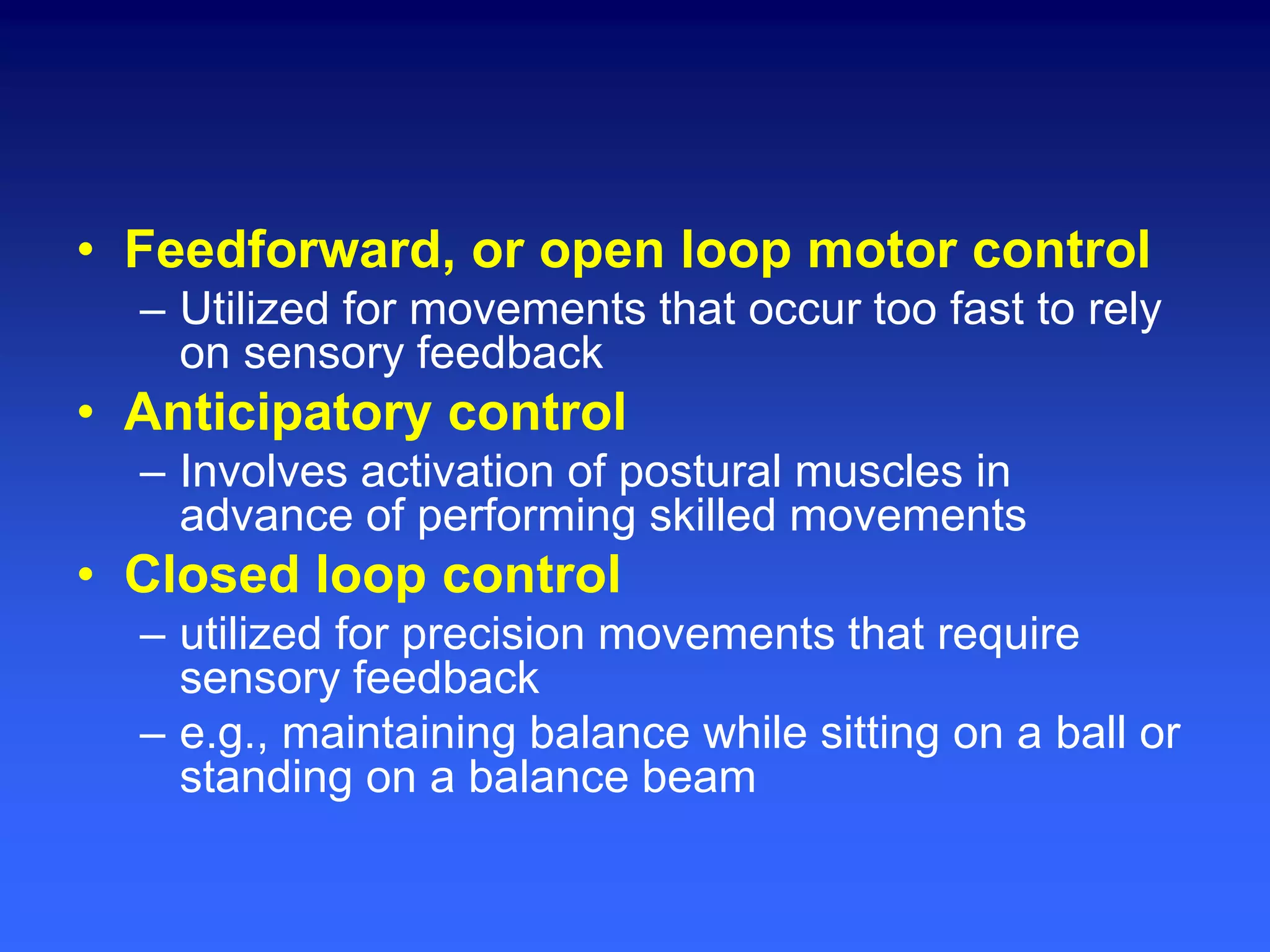 • Feedforward, or open loop motor control
– Utilized for movements that occur too fast to rely on sensory feedback
• Anticipatory control
– Involves activation of postural muscles in advance of performing skilled movements
• Closed loop control
– utilized for precision movements that require sensory feedback
– e.g., maintaining balance while sitting on a ball or standing on a balance beam